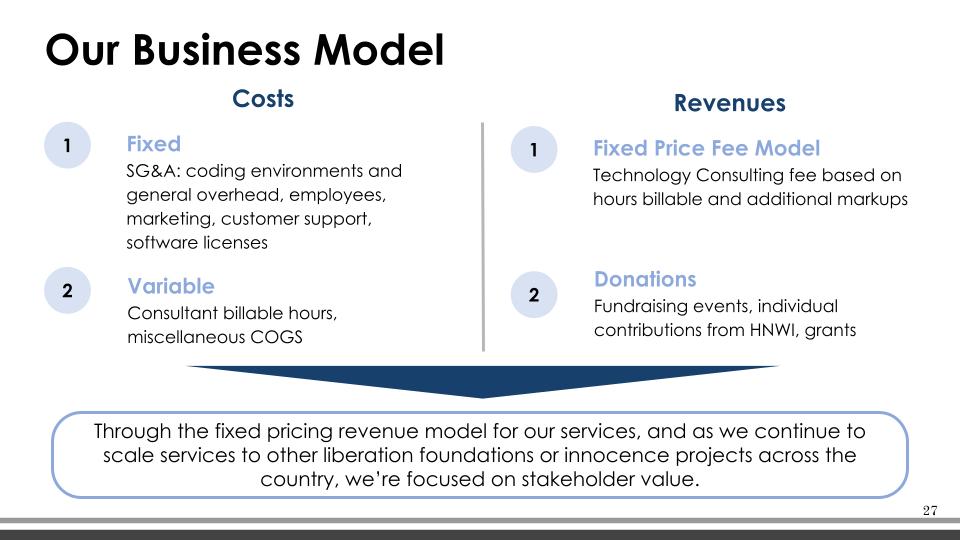 Our Business Model

Costs

1 Fixed
SG&A: coding environments and general overhead, employees, marketing, customer support, software licenses

2 Variable
Consultant billable hours, miscellaneous COGS

Revenues

1 Fixed Price Fee Model
Technology Consulting fee based on hours billable and additional markups

2 Donations
Fundraising events, individual contributions from HNWI, grants

Through the fixed pricing revenue model for our services, and as we continue to scale services to other liberation foundations or innocence projects across the country, we're focused on stakeholder value.

27